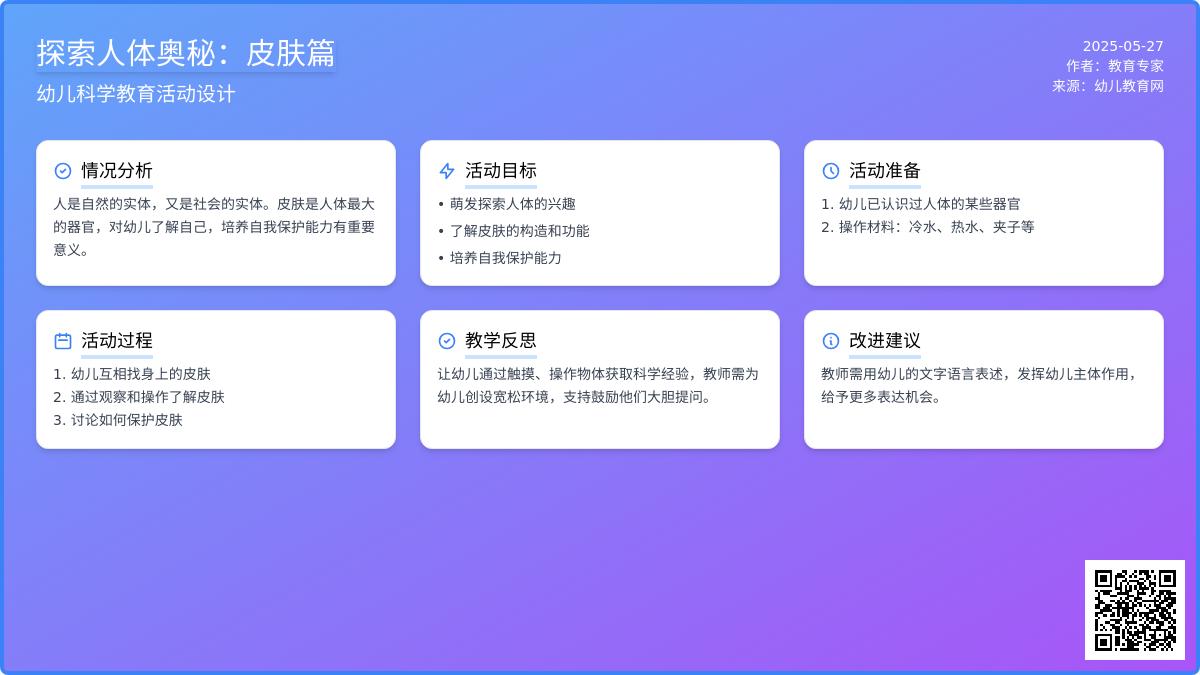 探索人体奥秘：皮肤篇
幼儿科学教育活动设计

2025-05-27
作者：教育专家
来源：幼儿教育网

情况分析
人是自然的实体，又是社会的实体。皮肤是人体最大的器官，对幼儿了解自己，培养自我保护能力有重要意义。

活动目标
• 萌发探索人体的兴趣
• 了解皮肤的构造和功能
• 培养自我保护能力

活动准备
1. 幼儿已认识过人体的某些器官
2. 操作材料：冷水、热水、夹子等

活动过程
1. 幼儿互相找身上的皮肤
2. 通过观察和操作了解皮肤
3. 讨论如何保护皮肤

教学反思
让幼儿通过触摸、操作物体获取科学经验，教师需为幼儿创设宽松环境，支持鼓励他们大胆提问。

改进建议
教师需用幼儿的文字语言表述，发挥幼儿主体作用，给予更多表达机会。